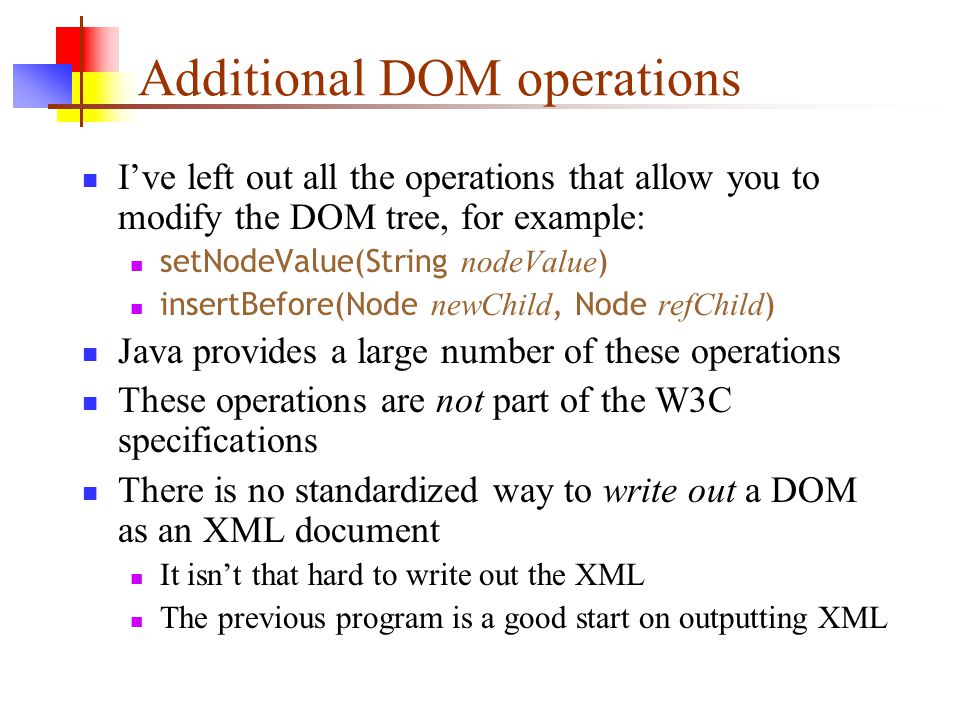 Additional DOM operations

I've left out all the operations that allow you to modify the DOM tree, for example:

setNodeValue(String nodeValue)

insertBefore(Node newChild, Node refChild)

Java provides a large number of these operations

These operations are not part of the W3C specifications

There is no standardized way to write out a DOM as an XML document

It isn't that hard to write out the XML

The previous program is a good start on outputting XML